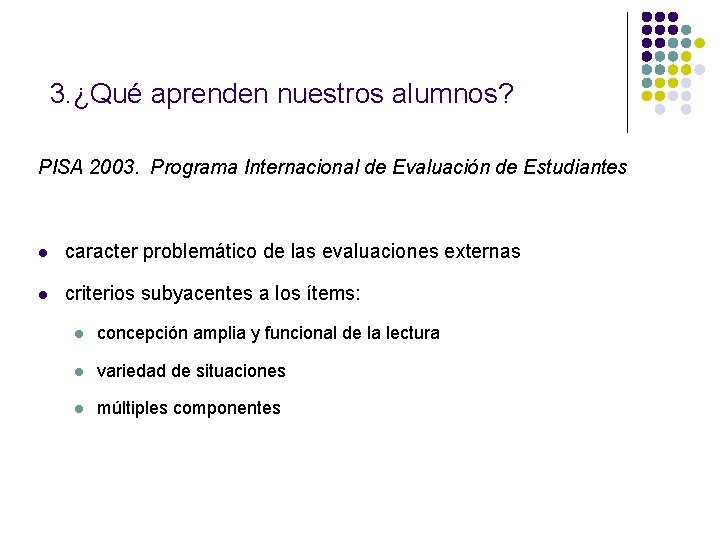 3.¿Qué aprenden nuestros alumnos?

PISA 2003. Programa Internacional de Evaluación de Estudiantes

- caracter problemático de las evaluaciones externas
- criterios subyacentes a los ítems:
  - concepción amplia y funcional de la lectura
  - variedad de situaciones
  - múltiples componentes